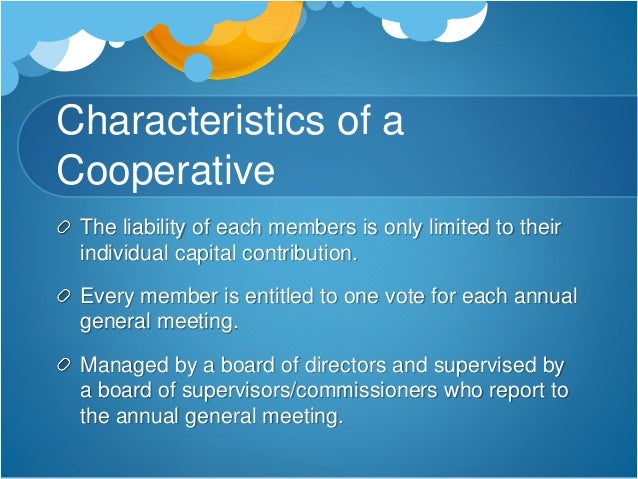 Characteristics of a Cooperative

The liability of each members is only limited to their individual capital contribution.

Every member is entitled to one vote for each annual general meeting.

Managed by a board of directors and supervised by a board of supervisors/commissioners who report to the annual general meeting.